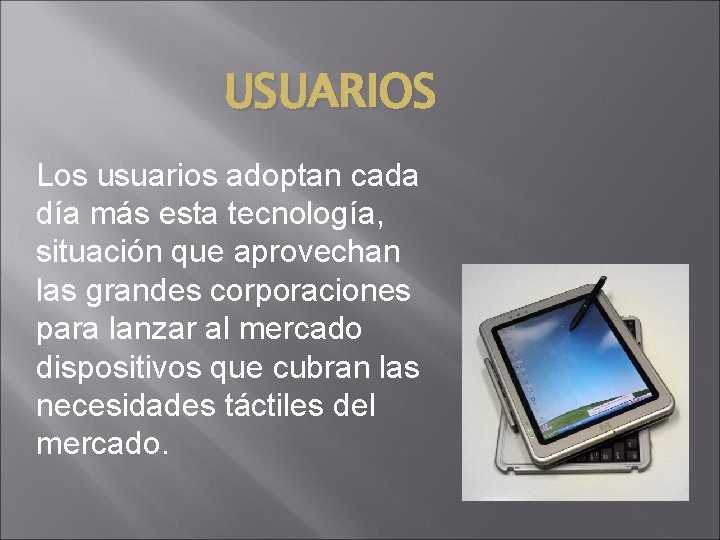 USUARIOS

Los usuarios adoptan cada día más esta tecnología, situación que aprovechan las grandes corporaciones para lanzar al mercado dispositivos que cubran las necesidades táctiles del mercado.